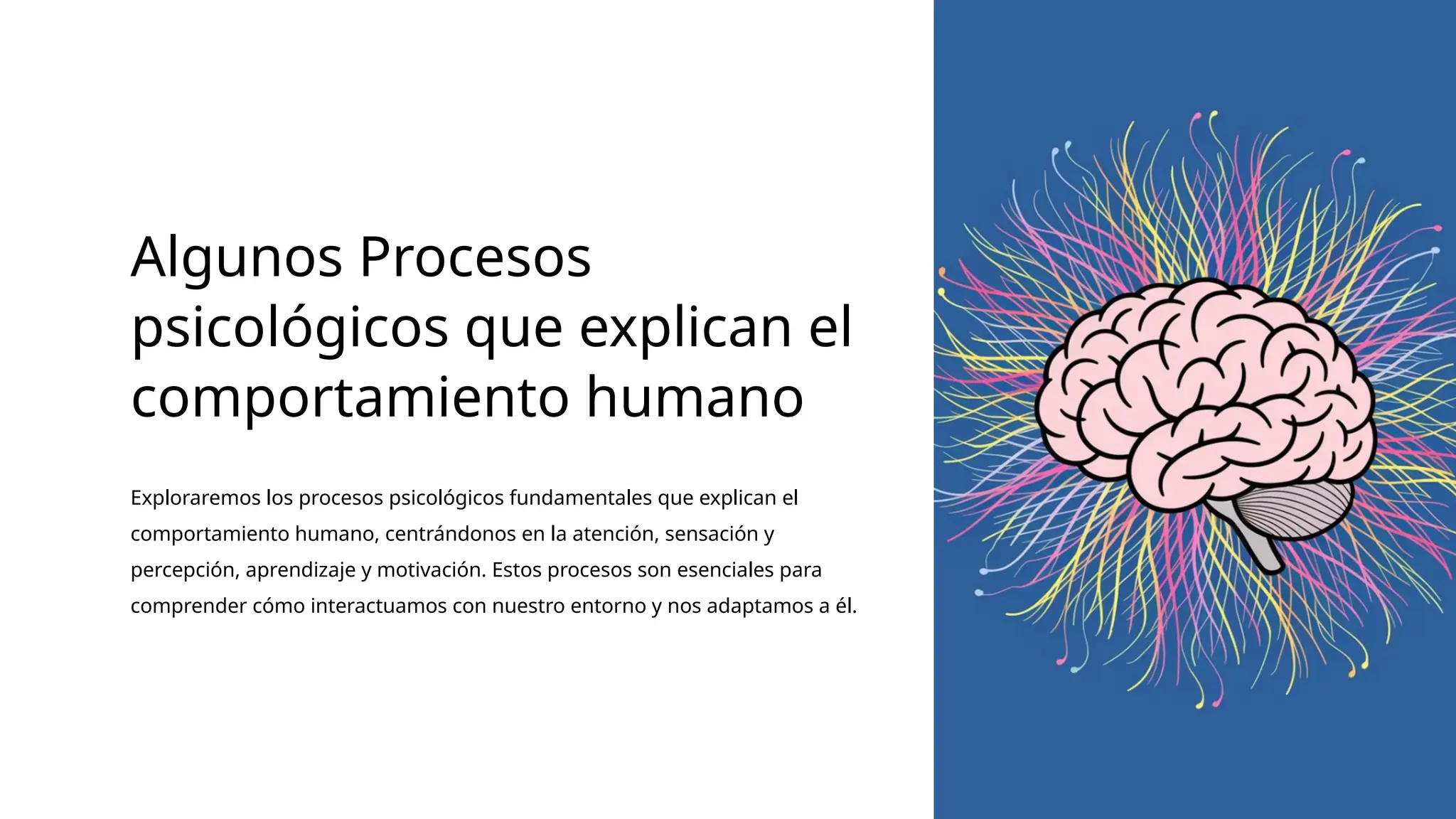 Algunos Procesos psicológicos que explican el comportamiento humano

Exploraremos los procesos psicológicos fundamentales que explican el comportamiento humano, centrándonos en la atención, sensación y percepción, aprendizaje y motivación. Estos procesos son esenciales para comprender cómo interactuamos con nuestro entorno y nos adaptamos a él.